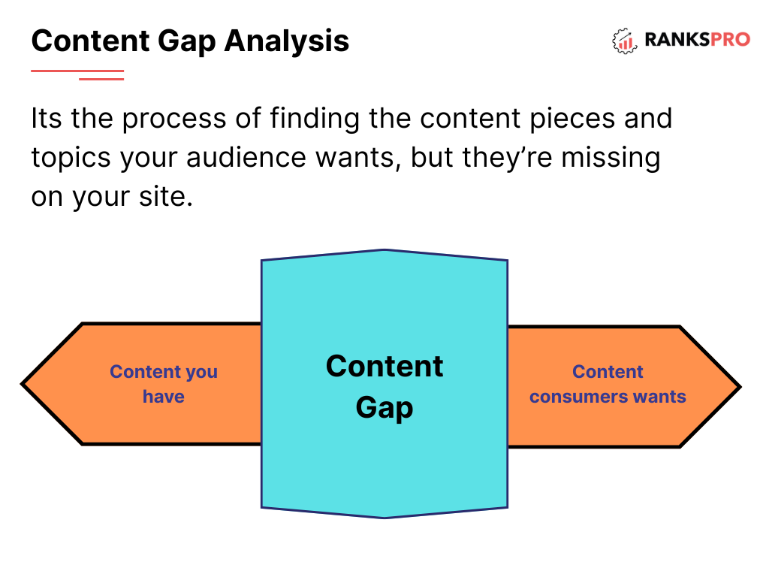 Content Gap Analysis

RANKSPRO

Its the process of finding the content pieces and topics your audience wants, but they're missing on your site.

Content you have

Content Gap

Content consumers wants